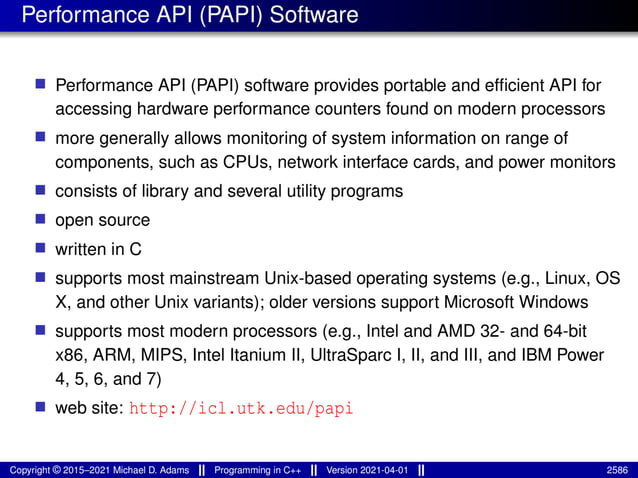 Performance API (PAPI) Software

- Performance API (PAPI) software provides portable and efficient API for accessing hardware performance counters found on modern processors
- more generally allows monitoring of system information on range of components, such as CPUs, network interface cards, and power monitors
- consists of library and several utility programs
- open source
- written in C
- supports most mainstream Unix-based operating systems (e.g., Linux, OS X, and other Unix variants); older versions support Microsoft Windows
- supports most modern processors (e.g., Intel and AMD 32- and 64-bit x86, ARM, MIPS, Intel Itanium II, UltraSparc I, II, and III, and IBM Power 4, 5, 6, and 7)
- web site: http://icl.utk.edu/papi

Copyright © 2015–2021 Michael D. Adams || Programming in C++ || Version 2021-04-01 || 2586